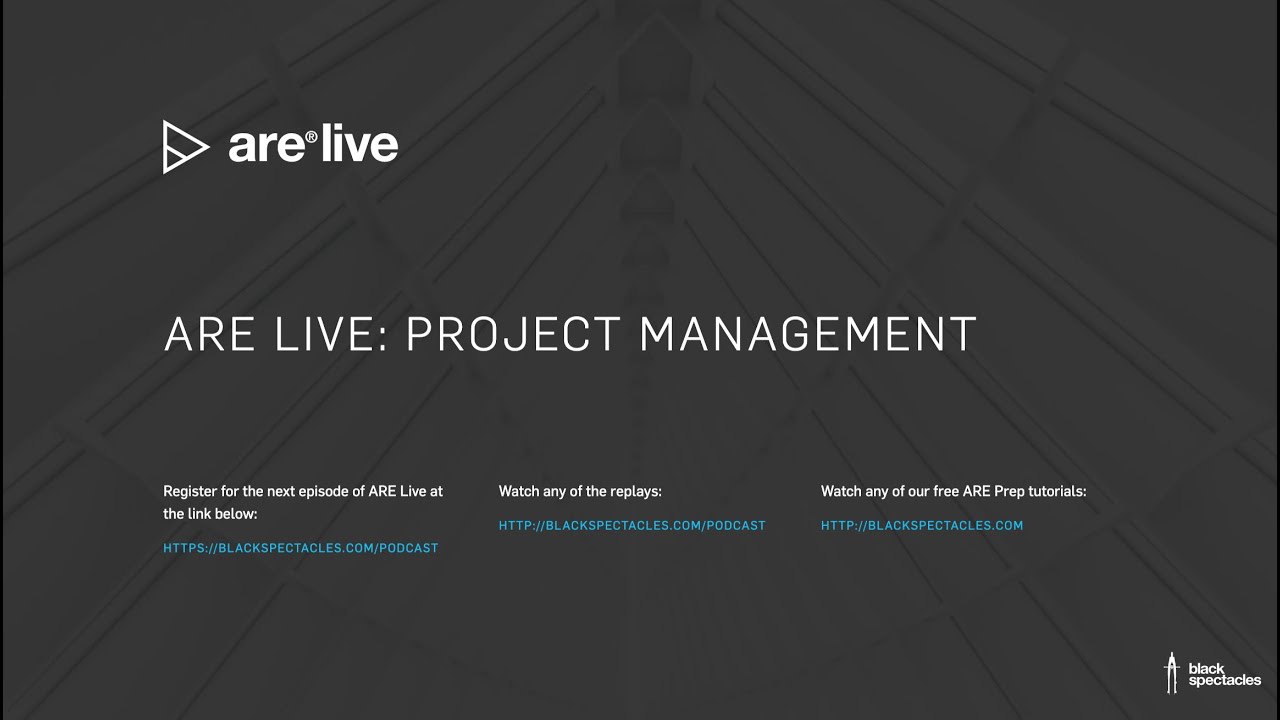 are® live

ARE LIVE: PROJECT MANAGEMENT

Register for the next episode of ARE Live at the link below:

HTTPS://BLACKSPECTACLES.COM/PODCAST

Watch any of the replays:

HTTP://BLACKSPECTACLES.COM/PODCAST

Watch any of our free ARE Prep tutorials:

HTTP://BLACKSPECTACLES.COM

black spectacles